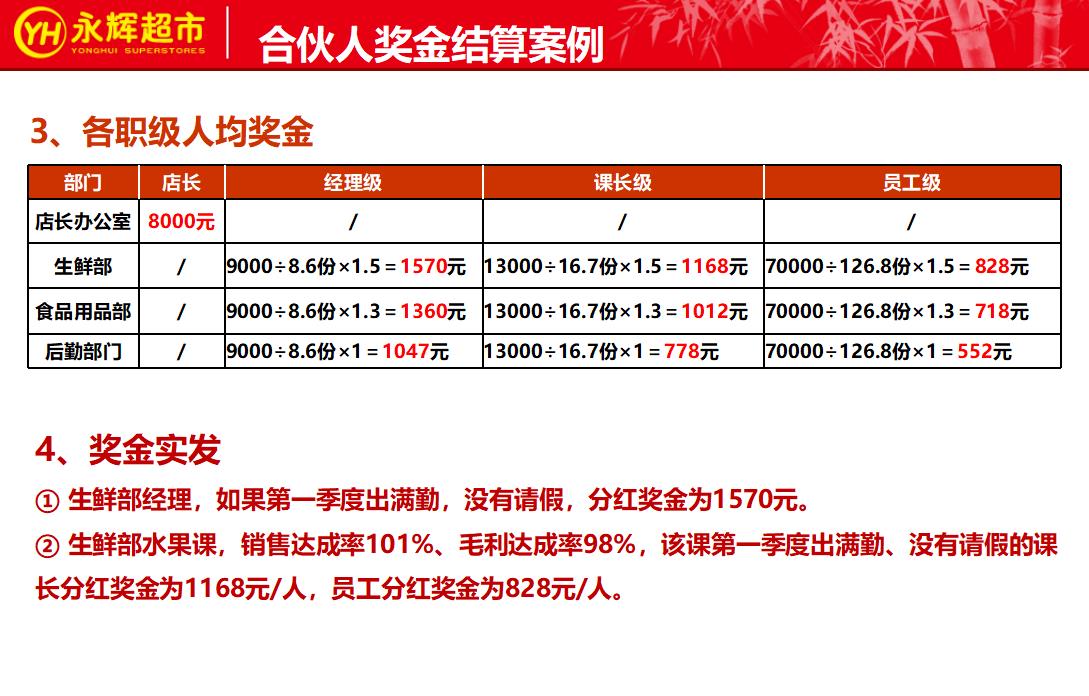 YH 永辉超市
YONGHUI SUPERSTORES
合伙人奖金结算案例

3、各职级人均奖金

| 部门 | 店长 | 经理级 | 课长级 | 员工级 |
|---|---|---|---|---|
| 店长办公室 | 8000元 | / | / | / |
| 生鲜部 | / | 9000÷8.6份×1.5 = 1570元 | 13000÷16.7份×1.5 = 1168元 | 70000÷126.8份×1.5 = 828元 |
| 食品用品部 | / | 9000÷8.6份×1.3 = 1360元 | 13000÷16.7份×1.3 = 1012元 | 70000÷126.8份×1.3 = 718元 |
| 后勤部门 | / | 9000÷8.6份×1 = 1047元 | 13000÷16.7份×1 = 778元 | 70000÷126.8份×1 = 552元 |

4、奖金实发
① 生鲜部经理，如果第一季度出满勤，没有请假，分红奖金为1570元。
② 生鲜部水果课，销售达成率101%、毛利达成率98%，该课第一季度出满勤、没有请假的课长分红奖金为1168元/人，员工分红奖金为828元/人。